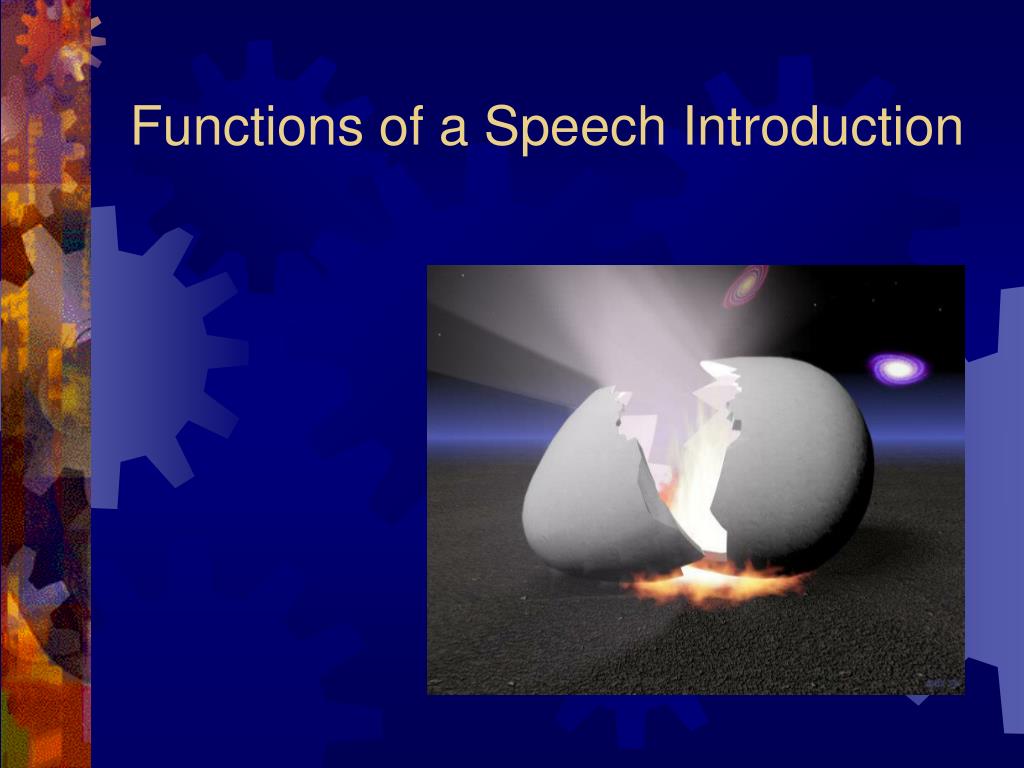 Functions of a Speech Introduction